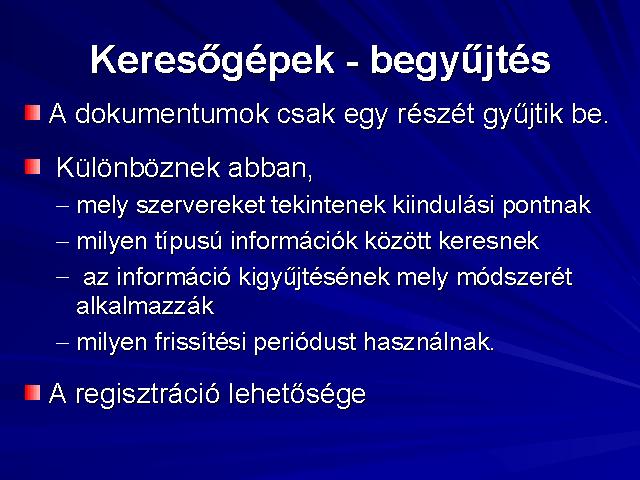 Keresőgépek - begyűjtés

A dokumentumok csak egy részét gyűjtik be.

Különböznek abban,

– mely szervereket tekintenek kiindulási pontnak

– milyen típusú információk között keresnek

– az információ kigyűjtésének mely módszerét alkalmazzák

– milyen frissítési periódust használnak.

A regisztráció lehetősége